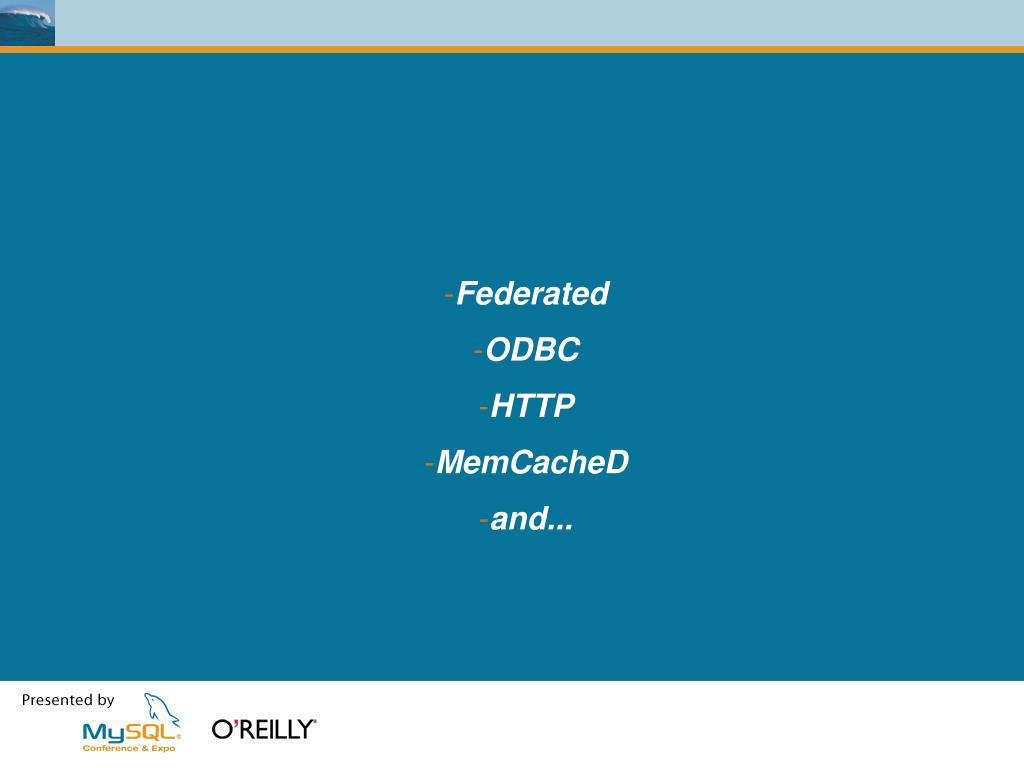 -Federated

-ODBC

-HTTP

-MemCacheD

-and...

Presented by

MySQL Conference & Expo

O'REILLY